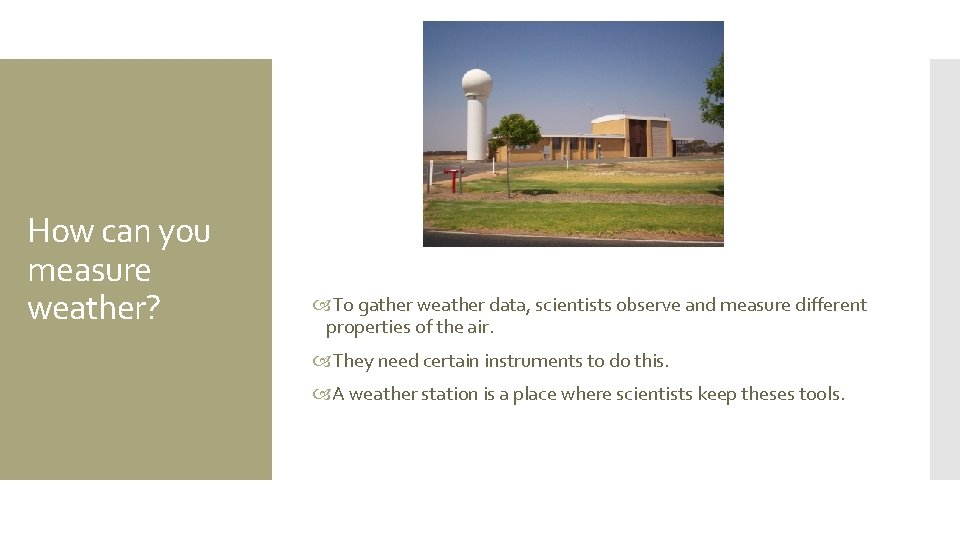 How can you measure weather?

To gather weather data, scientists observe and measure different properties of the air.

They need certain instruments to do this.

A weather station is a place where scientists keep theses tools.